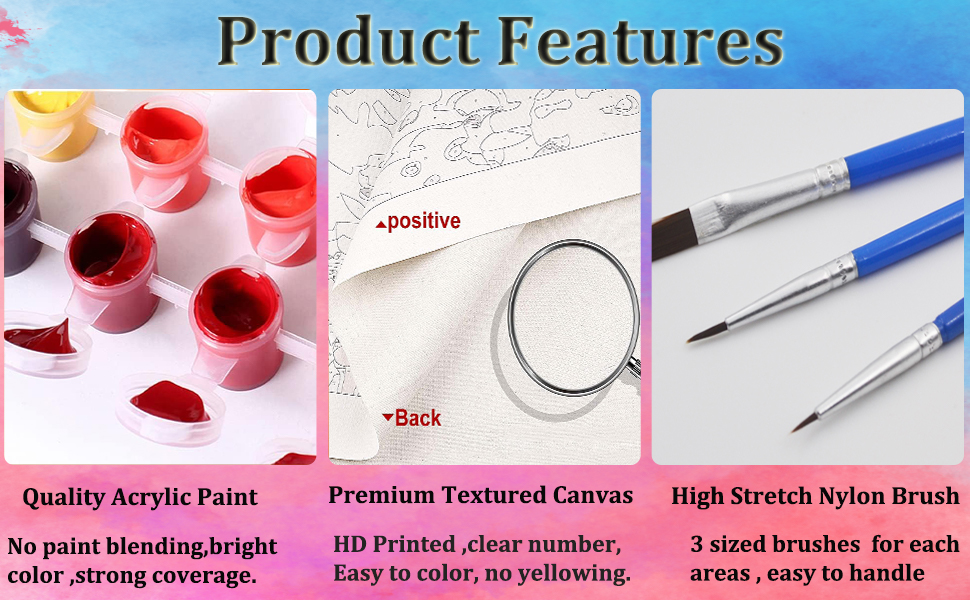 Product Features

▲positive

▼Back

Quality Acrylic Paint

No paint blending,bright color ,strong coverage.

Premium Textured Canvas

HD Printed ,clear number, Easy to color, no yellowing.

High Stretch Nylon Brush

3 sized brushes for each areas , easy to handle